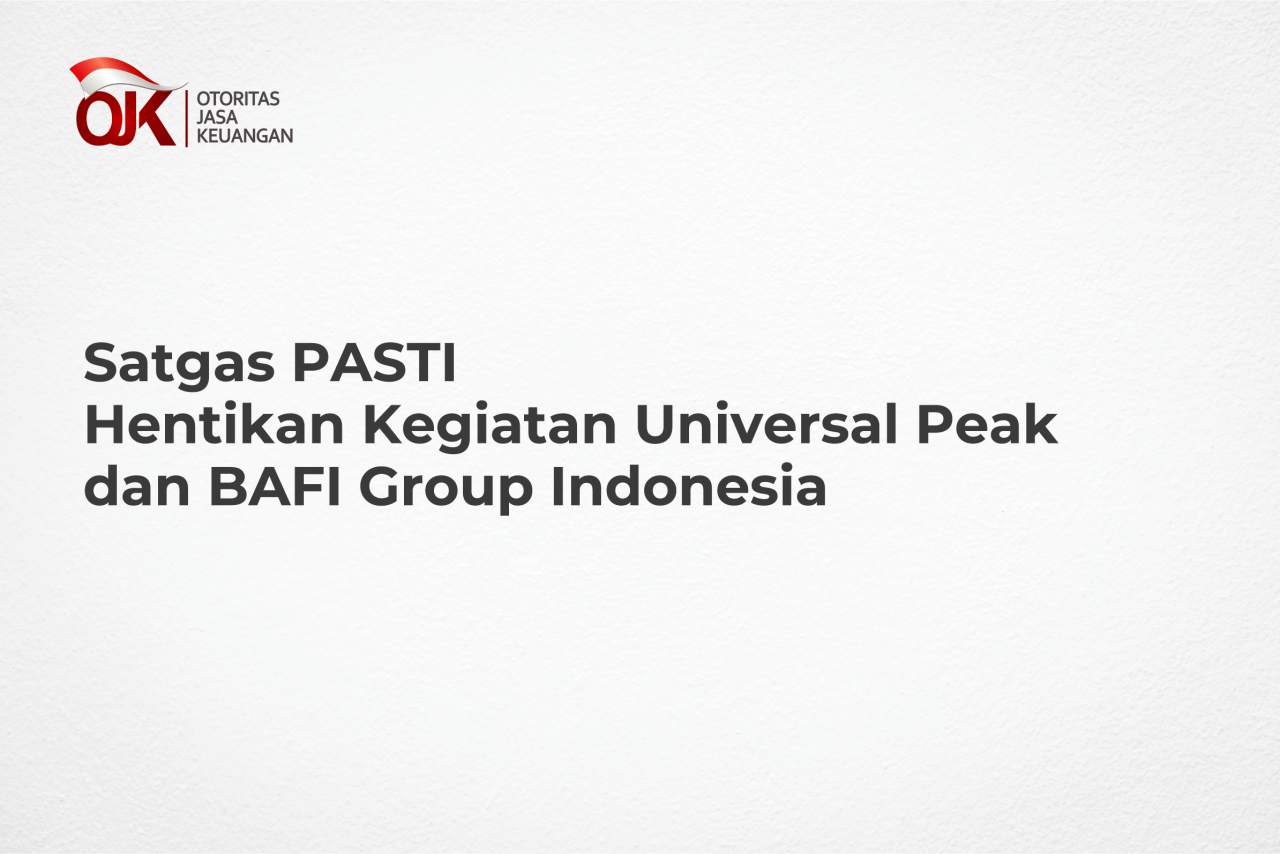 OJK OTORITAS JASA KEUANGAN

Satgas PASTI
Hentikan Kegiatan Universal Peak dan BAFI Group Indonesia